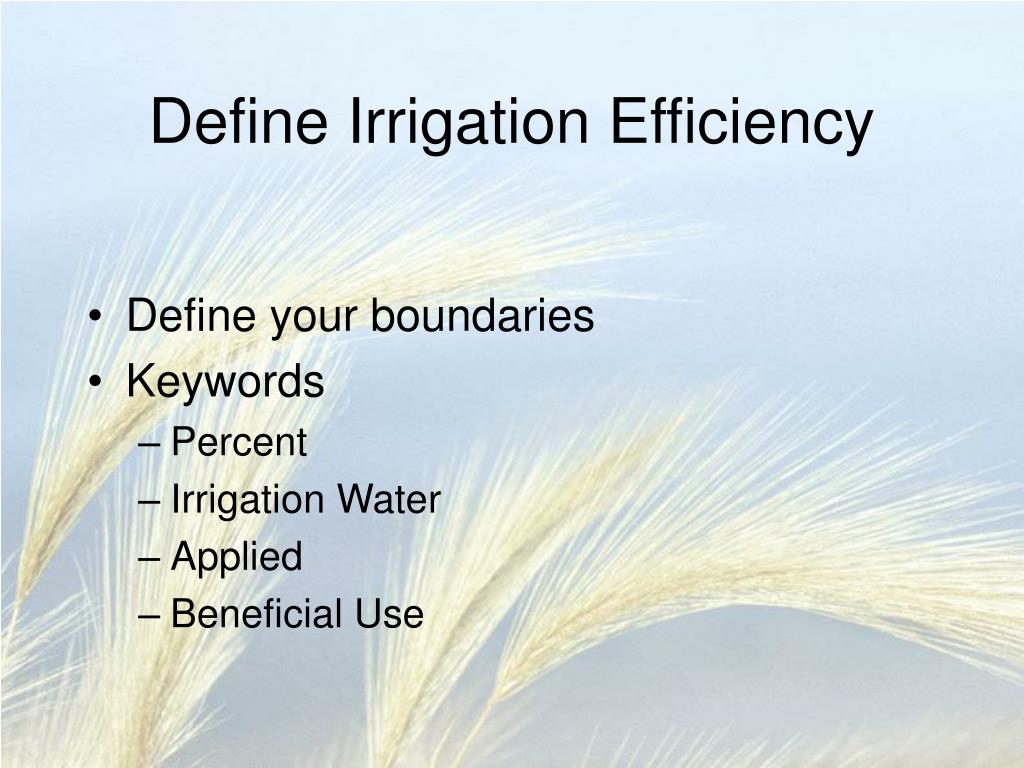 Define Irrigation Efficiency

• Define your boundaries
• Keywords
– Percent
– Irrigation Water
– Applied
– Beneficial Use